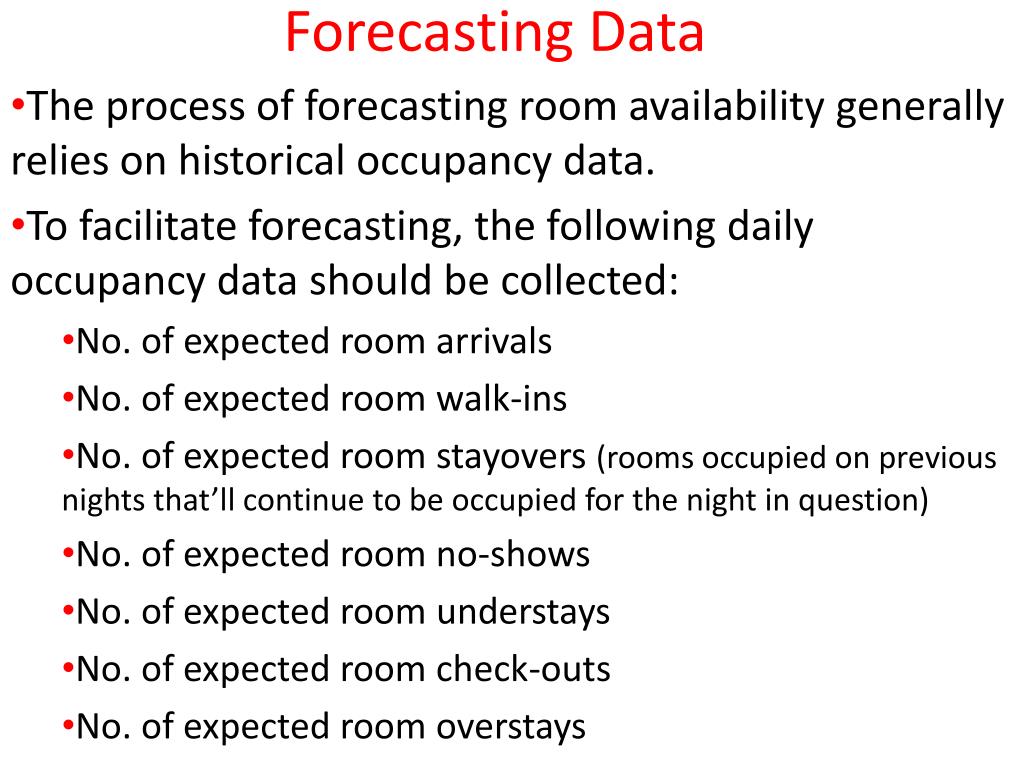 Forecasting Data

•The process of forecasting room availability generally relies on historical occupancy data.

•To facilitate forecasting, the following daily occupancy data should be collected:

•No. of expected room arrivals

•No. of expected room walk-ins

•No. of expected room stayovers (rooms occupied on previous nights that’ll continue to be occupied for the night in question)

•No. of expected room no-shows

•No. of expected room understays

•No. of expected room check-outs

•No. of expected room overstays